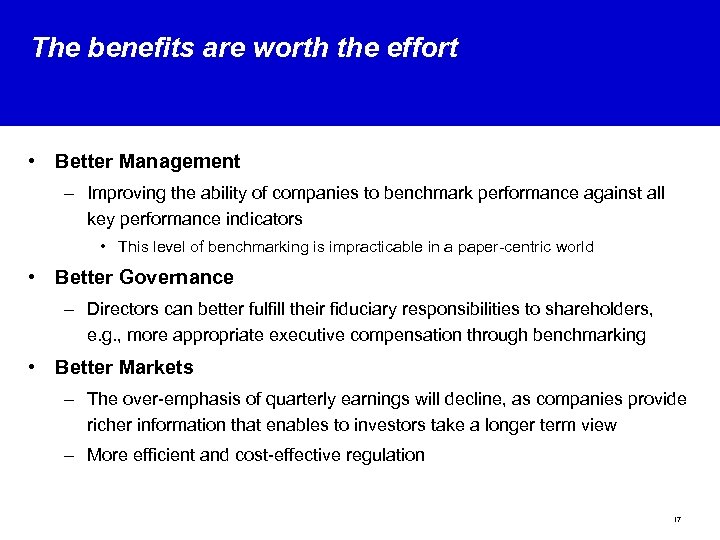 The benefits are worth the effort

• Better Management

– Improving the ability of companies to benchmark performance against all key performance indicators

• This level of benchmarking is impracticable in a paper-centric world

• Better Governance

– Directors can better fulfill their fiduciary responsibilities to shareholders, e.g., more appropriate executive compensation through benchmarking

• Better Markets

– The over-emphasis of quarterly earnings will decline, as companies provide richer information that enables to investors take a longer term view

– More efficient and cost-effective regulation

17